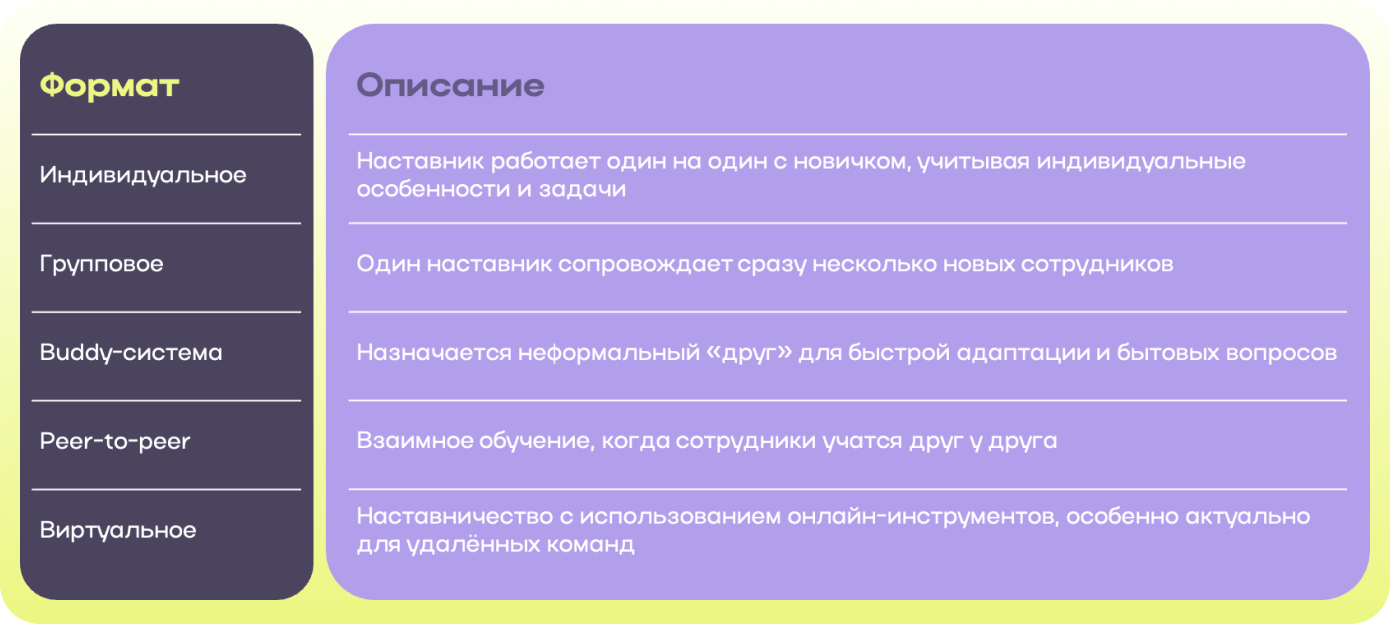 | Формат | Описание |
|---|---|
| Индивидуальное | Наставник работает один на один с новичком, учитывая индивидуальные особенности и задачи |
| Групповое | Один наставник сопровождает сразу несколько новых сотрудников |
| Buddy-система | Назначается неформальный «друг» для быстрой адаптации и бытовых вопросов |
| Peer-to-peer | Взаимное обучение, когда сотрудники учатся друг у друга |
| Виртуальное | Наставничество с использованием онлайн-инструментов, особенно актуально для удалённых команд |